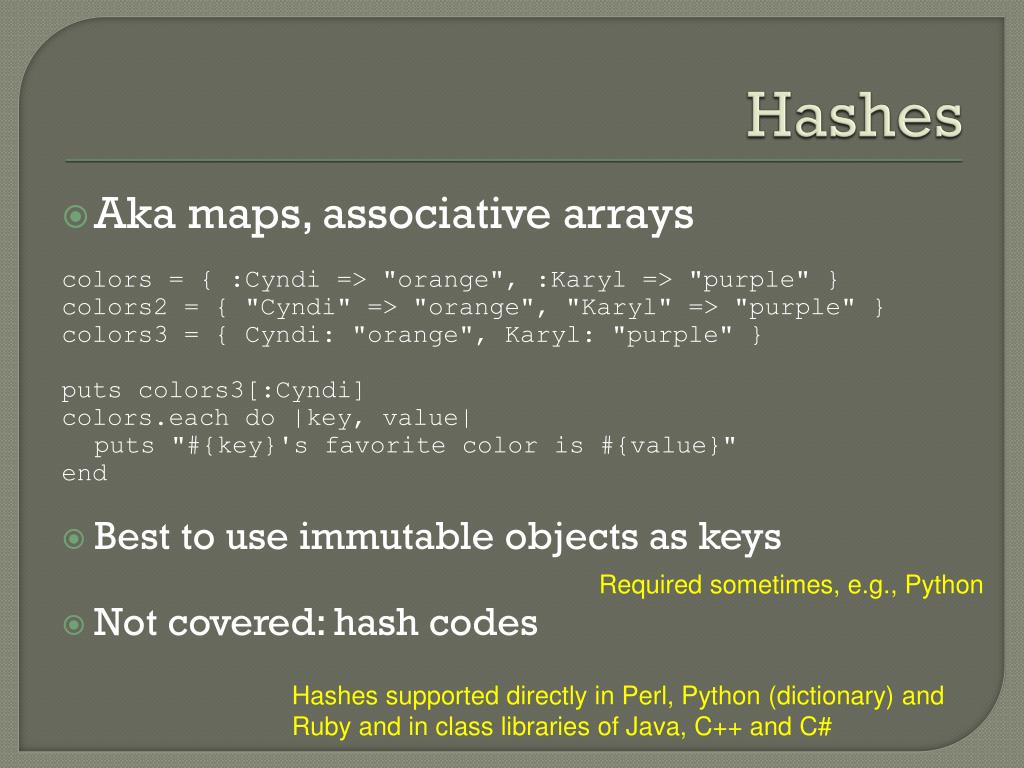 Hashes

Aka maps, associative arrays

colors = { :Cyndi => "orange", :Karyl => "purple" }
colors2 = { "Cyndi" => "orange", "Karyl" => "purple" }
colors3 = { Cyndi: "orange", Karyl: "purple" }

puts colors3[:Cyndi]
colors.each do |key, value|
  puts "#{key}'s favorite color is #{value}"
end

Best to use immutable objects as keys

Required sometimes, e.g., Python

Not covered: hash codes

Hashes supported directly in Perl, Python (dictionary) and Ruby and in class libraries of Java, C++ and C#